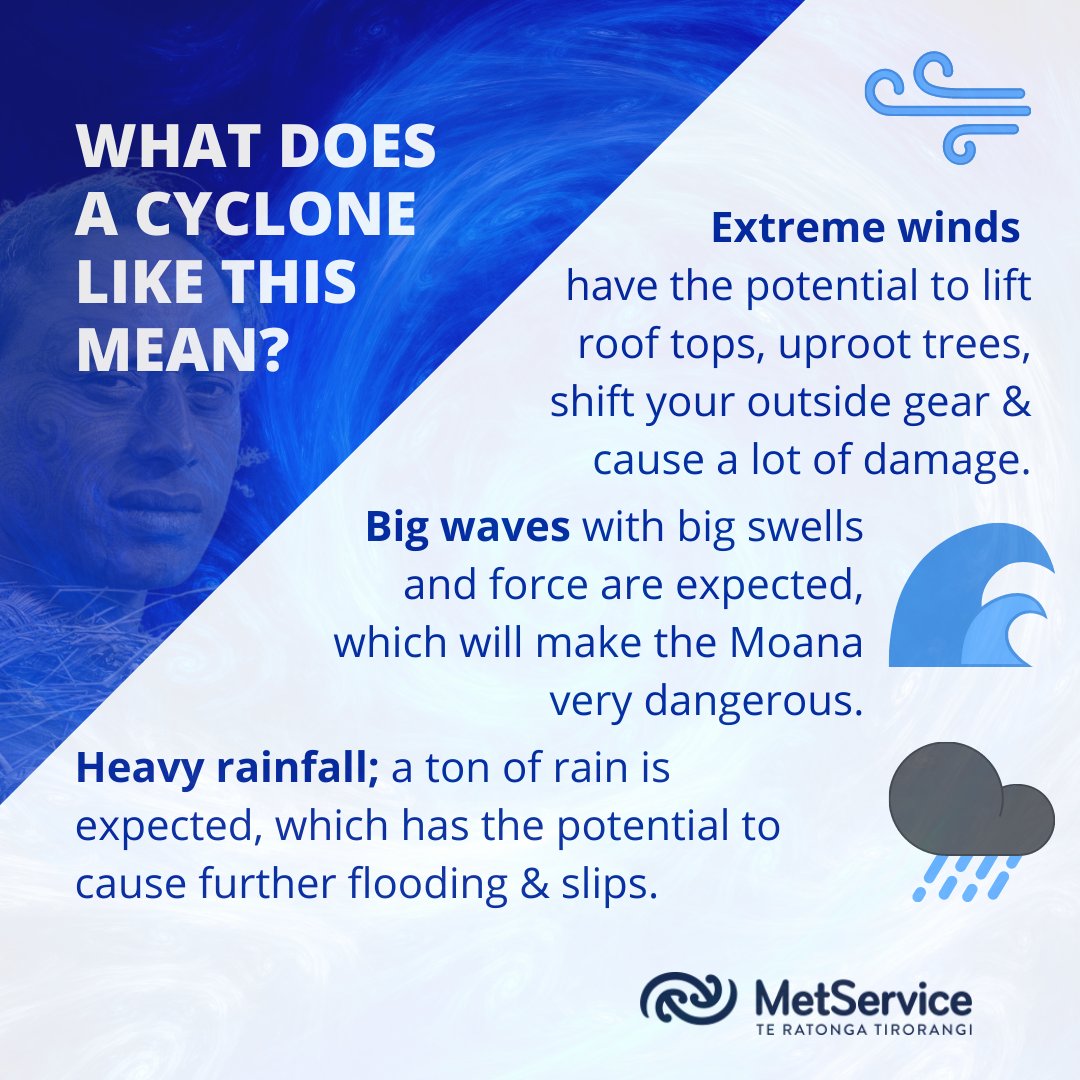 WHAT DOES A CYCLONE LIKE THIS MEAN?

Extreme winds have the potential to lift roof tops, uproot trees, shift your outside gear & cause a lot of damage.

Big waves with big swells and force are expected, which will make the Moana very dangerous.

Heavy rainfall; a ton of rain is expected, which has the potential to cause further flooding & slips.

MetService
TE RATONGA TIRORANGI